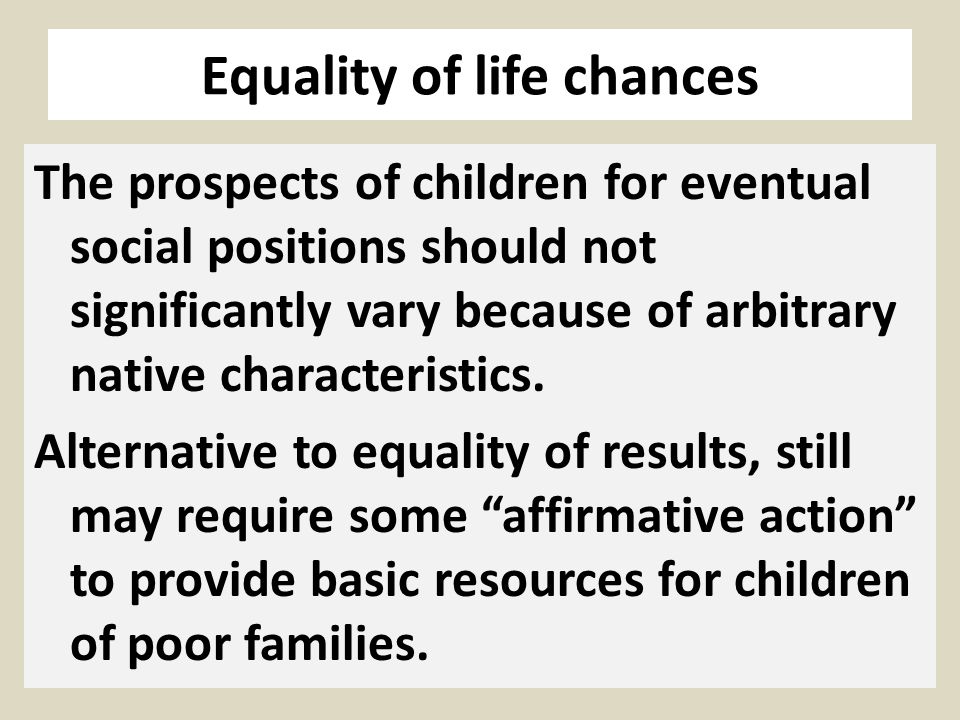 Equality of life chances

The prospects of children for eventual social positions should not significantly vary because of arbitrary native characteristics.

Alternative to equality of results, still may require some “affirmative action” to provide basic resources for children of poor families.